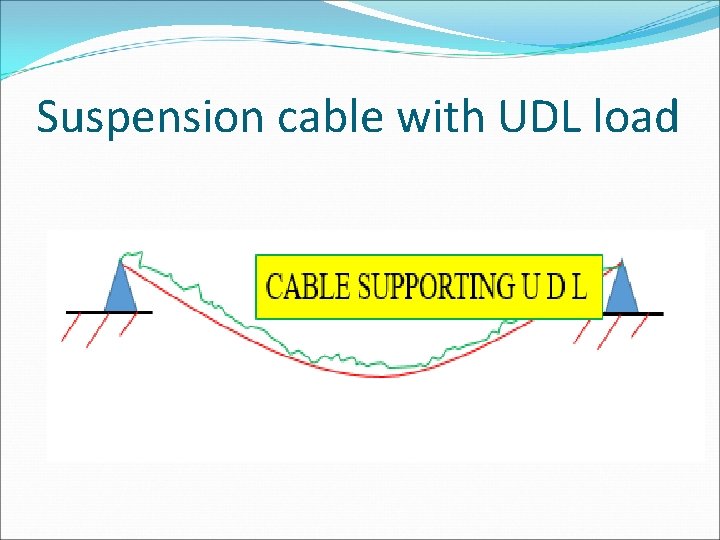 Suspension cable with UDL load

CABLE SUPPORTING U D L